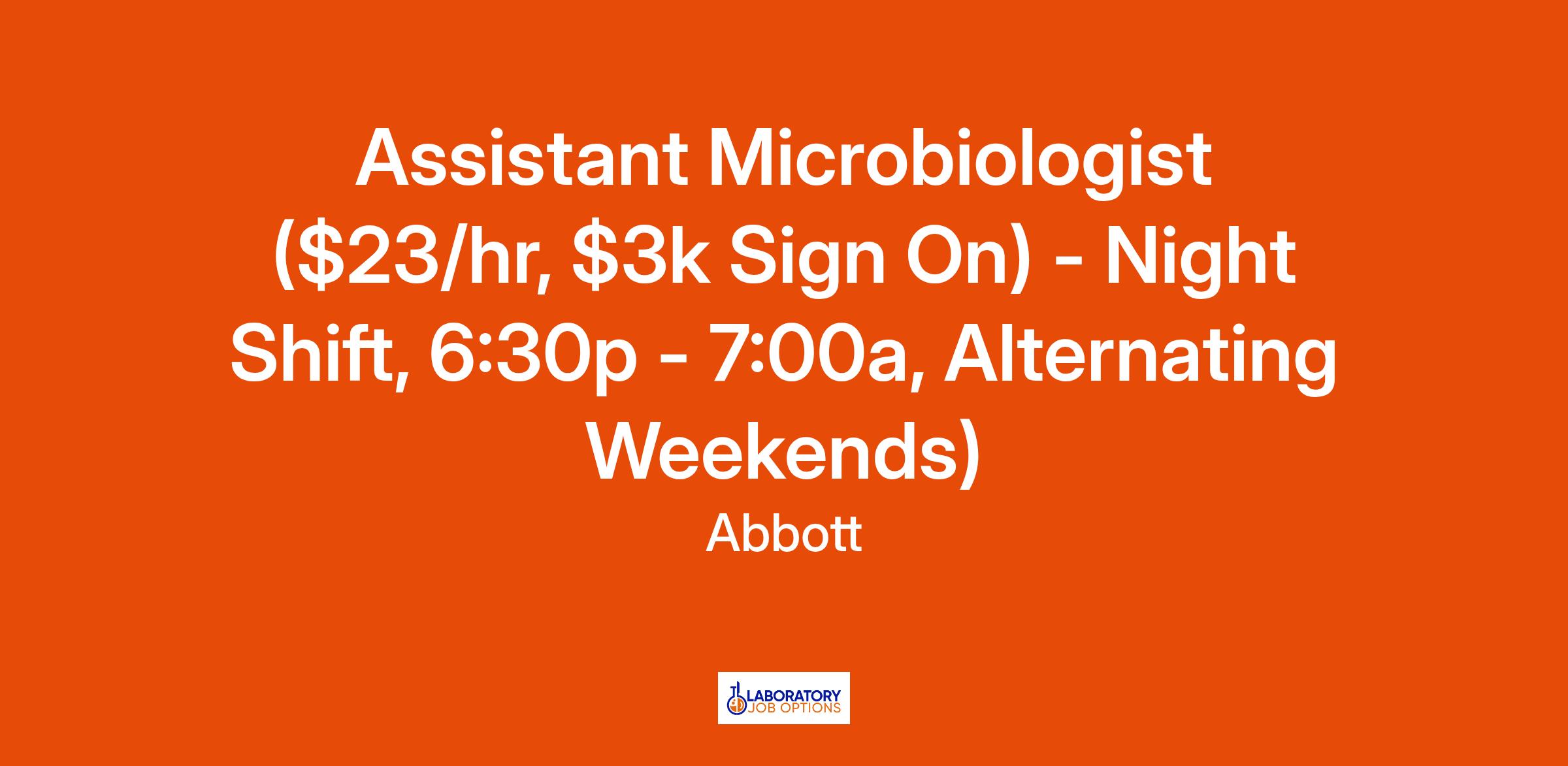 Assistant Microbiologist ($23/hr, $3k Sign On) - Night Shift, 6:30p - 7:00a, Alternating Weekends)

Abbott

LABORATORY JOB OPTIONS